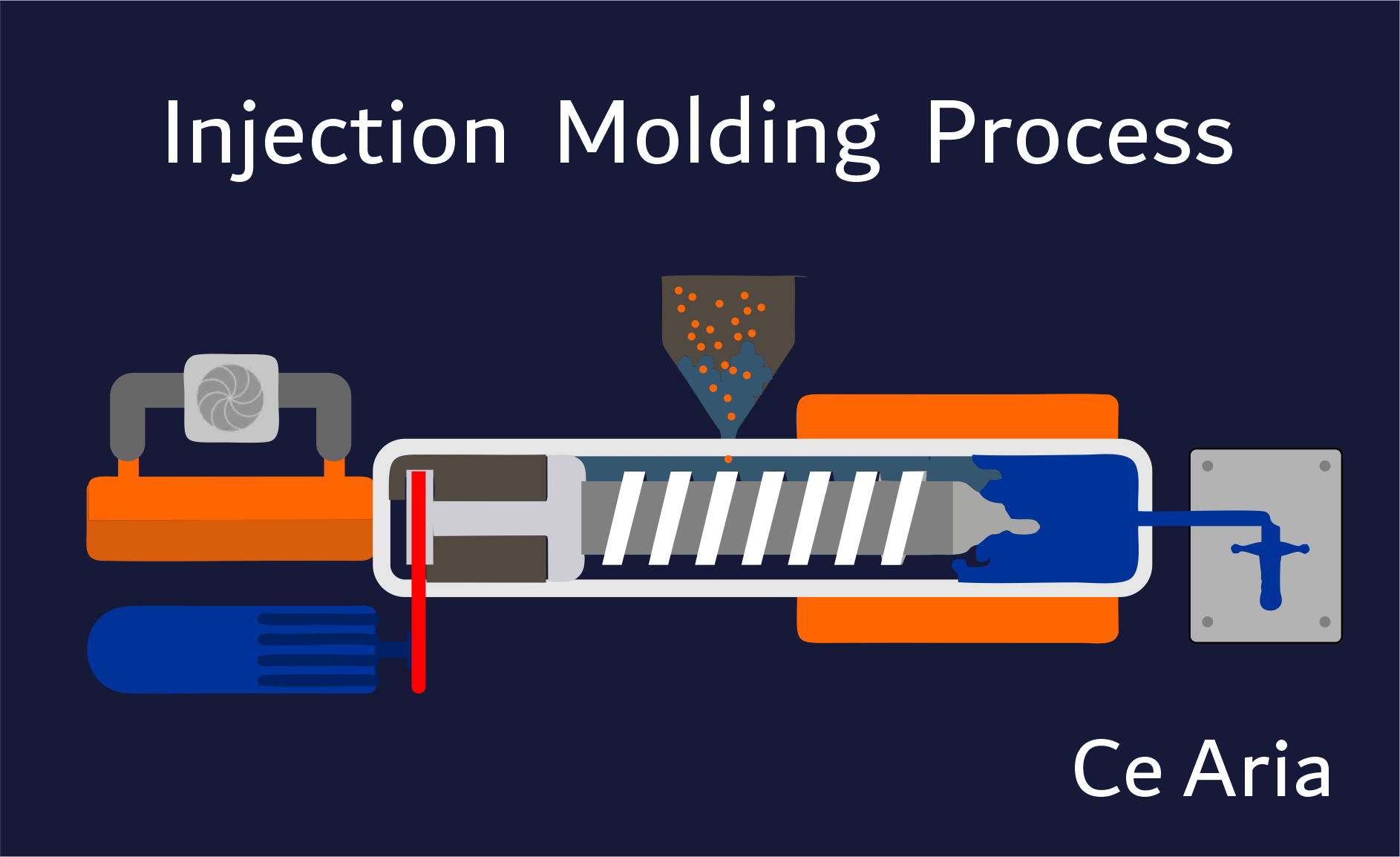 Injection Molding Process

Ce Aria